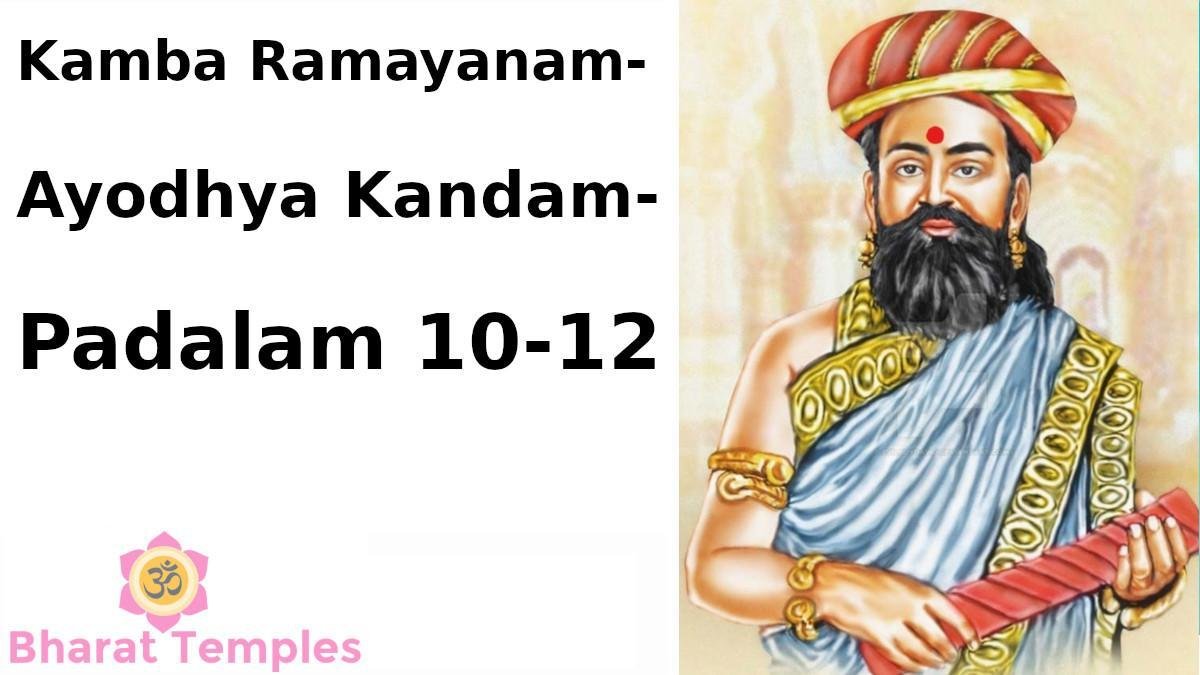 Kamba Ramayanam-

Ayodhya Kandam-

Padalam 10-12

ॐ

Bharat Temples